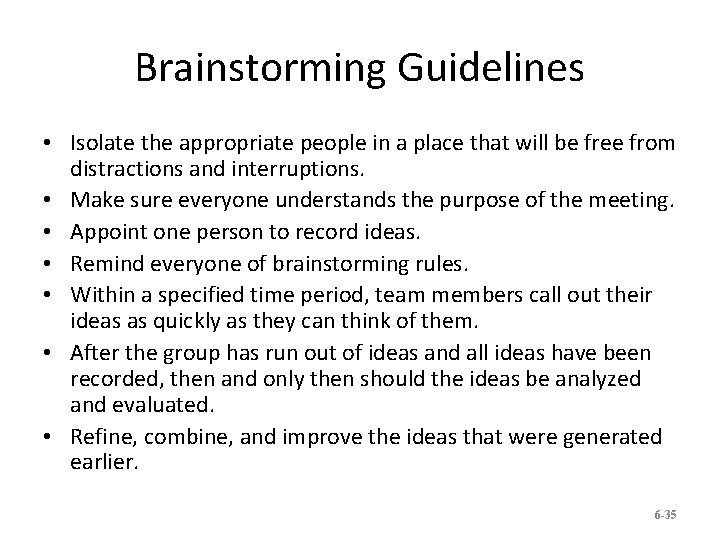 Brainstorming Guidelines

• Isolate the appropriate people in a place that will be free from distractions and interruptions.
• Make sure everyone understands the purpose of the meeting.
• Appoint one person to record ideas.
• Remind everyone of brainstorming rules.
• Within a specified time period, team members call out their ideas as quickly as they can think of them.
• After the group has run out of ideas and all ideas have been recorded, then and only then should the ideas be analyzed and evaluated.
• Refine, combine, and improve the ideas that were generated earlier.

6-35